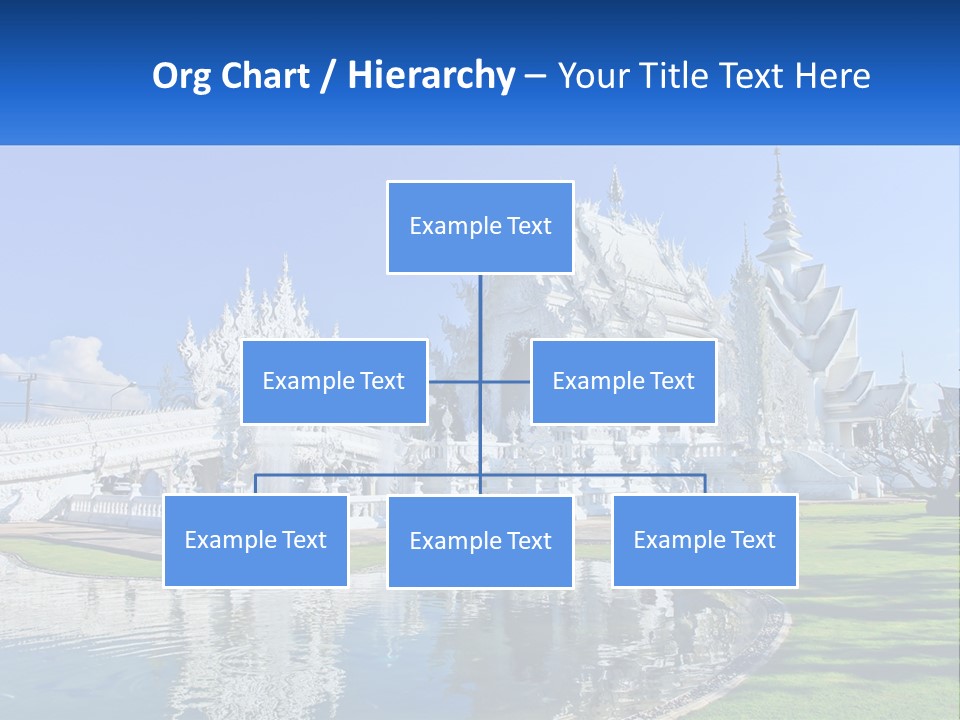 Org Chart / Hierarchy – Your Title Text Here

Example Text

Example Text

Example Text

Example Text

Example Text

Example Text